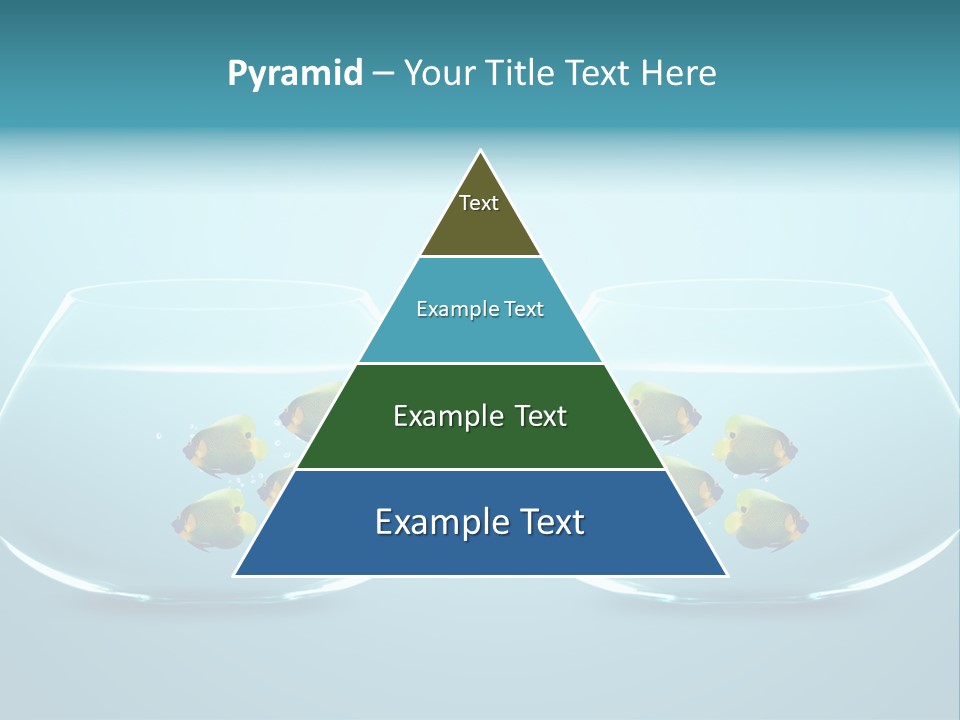 Pyramid – Your Title Text Here

Text

Example Text

Example Text

Example Text